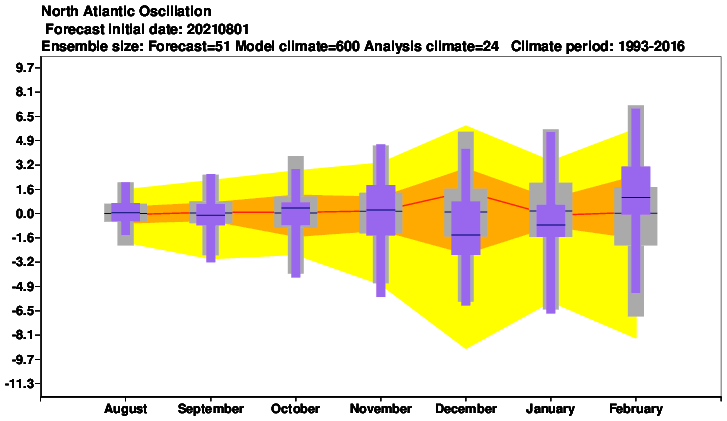 North Atlantic Oscillation
Forecast initial date: 20210801
Ensemble size: Forecast=51 Model climate=600 Analysis climate=24 Climate period: 1993-2016

9.7
8.1
6.5
4.9
3.2
1.6
0.0
-1.6
-3.2
-4.9
-6.5
-8.1
-9.7
-11.3

August September October November December January February